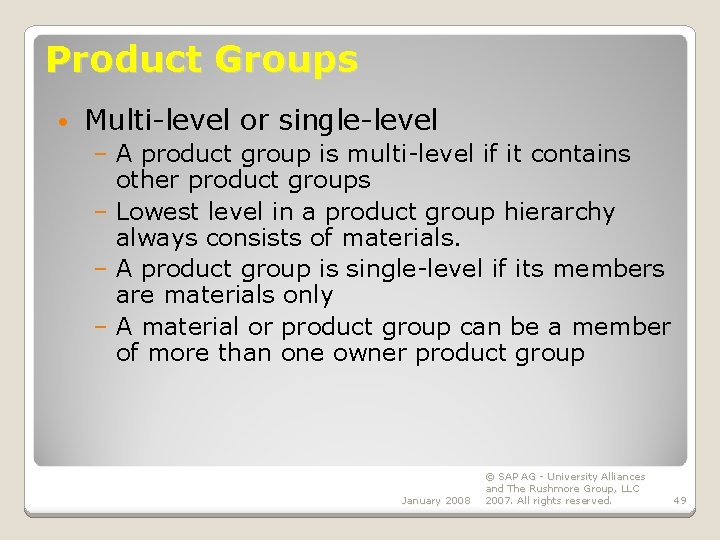 Product Groups

• Multi-level or single-level
– A product group is multi-level if it contains other product groups
– Lowest level in a product group hierarchy always consists of materials.
– A product group is single-level if its members are materials only
– A material or product group can be a member of more than one owner product group

January 2008

© SAP AG - University Alliances and The Rushmore Group, LLC 2007. All rights reserved.

49